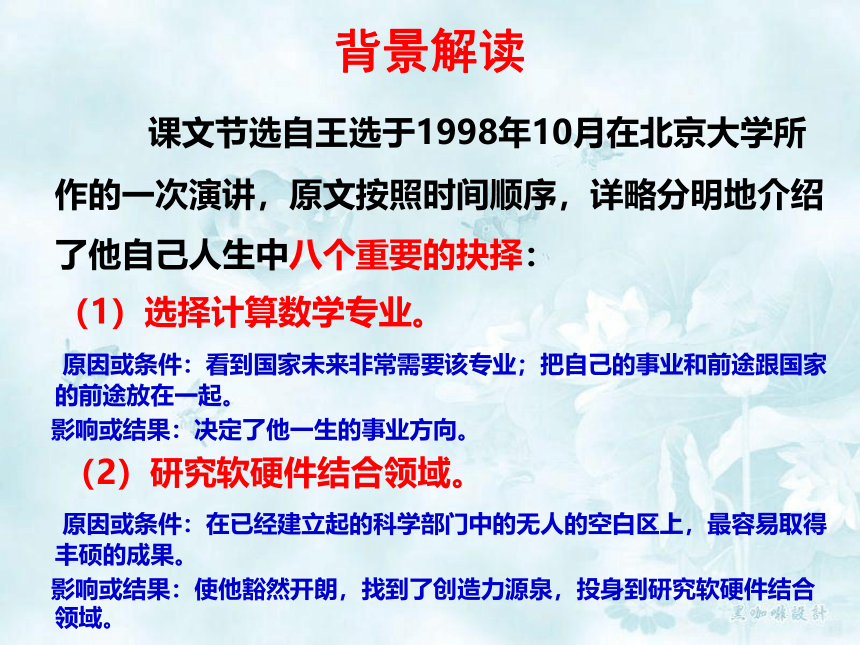 背景解读

课文节选自王选于1998年10月在北京大学所作的一次演讲，原文按照时间顺序，详略分明地介绍了他自己人生中八个重要的抉择：

（1）选择计算数学专业。

原因或条件：看到国家未来非常需要该专业；把自己的事业和前途跟国家的前途放在一起。

影响或结果：决定了他一生的事业方向。

（2）研究软硬件结合领域。

原因或条件：在已经建立起的科学部门中的无人的空白区上，最容易取得丰硕的成果。

影响或结果：使他豁然开朗，找到了创造力源泉，投身到研究软硬件结合领域。

黑咖啡設計